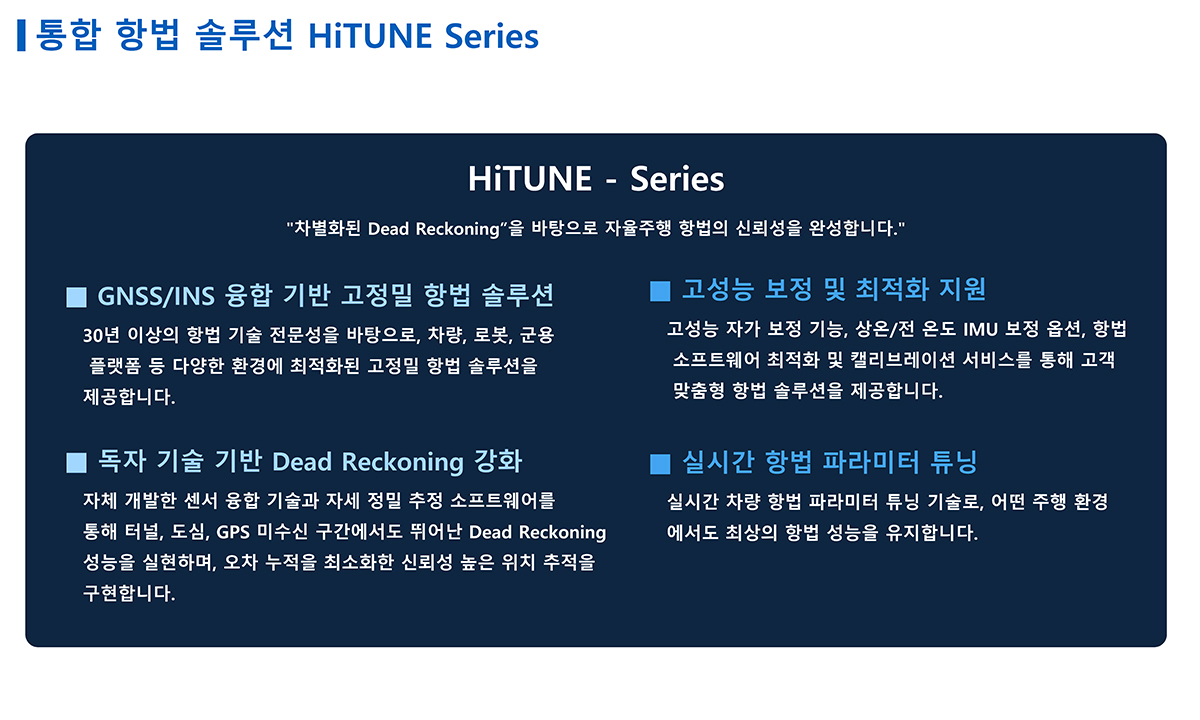 통합 항법 솔루션 HiTUNE Series

HiTUNE - Series

"차별화된 Dead Reckoning"을 바탕으로 자율주행 항법의 신뢰성을 완성합니다."

■ GNSS/INS 융합 기반 고정밀 항법 솔루션

30년 이상의 항법 기술 전문성을 바탕으로, 차량, 로봇, 군용 플랫폼 등 다양한 환경에 최적화된 고정밀 항법 솔루션을 제공합니다.

■ 독자 기술 기반 Dead Reckoning 강화

자체 개발한 센서 융합 기술과 자세 정밀 추정 소프트웨어를 통해 터널, 도심, GPS 미수신 구간에서도 뛰어난 Dead Reckoning 성능을 실현하며, 오차 누적을 최소화한 신뢰성 높은 위치 추적을 구현합니다.

■ 고성능 보정 및 최적화 지원

고성능 자가 보정 기능, 상온/전 온도 IMU 보정 옵션, 항법 소프트웨어 최적화 및 캘리브레이션 서비스를 통해 고객 맞춤형 항법 솔루션을 제공합니다.

■ 실시간 항법 파라미터 튜닝

실시간 차량 항법 파라미터 튜닝 기술로, 어떤 주행 환경에서도 최상의 항법 성능을 유지합니다.